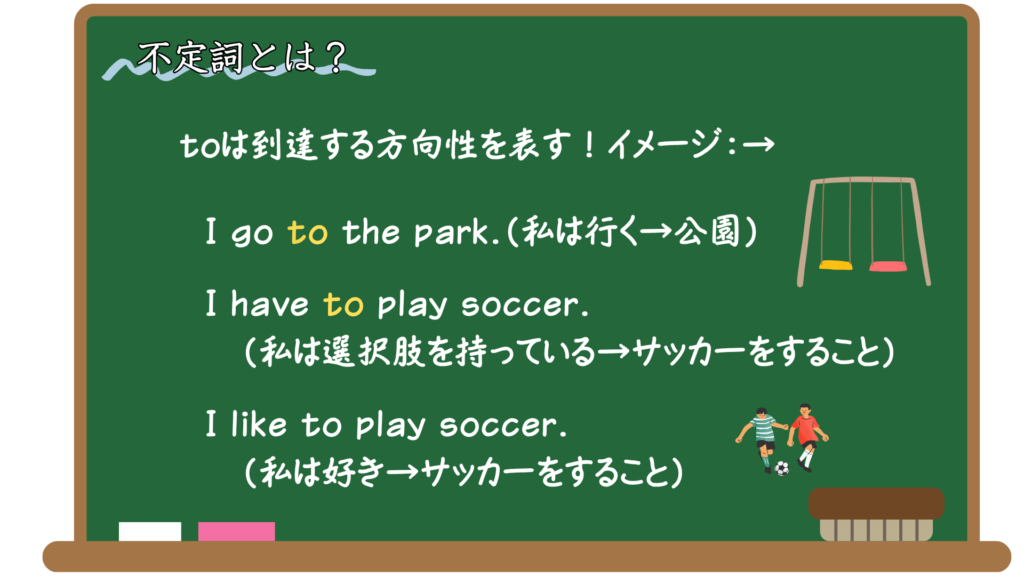 不定詞とは？

toは到達する方向性を表す！イメージ：→

I go to the park.（私は行く→公園）

I have to play soccer.
（私は選択肢を持っている→サッカーをすること）

I like to play soccer.
（私は好き→サッカーをすること）